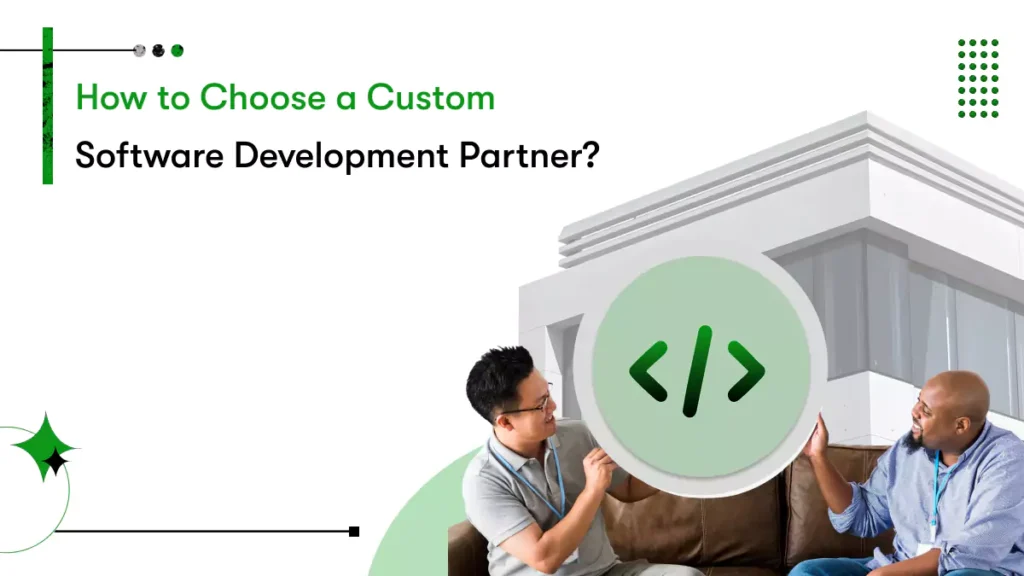 How to Choose a Custom Software Development Partner?

</>